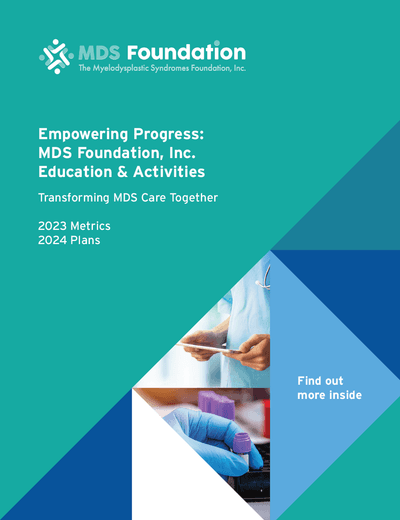 MDS Foundation
The Myelodysplastic Syndromes Foundation, Inc.

Empowering Progress: MDS Foundation, Inc. Education & Activities

Transforming MDS Care Together

2023 Metrics
2024 Plans

Find out more inside